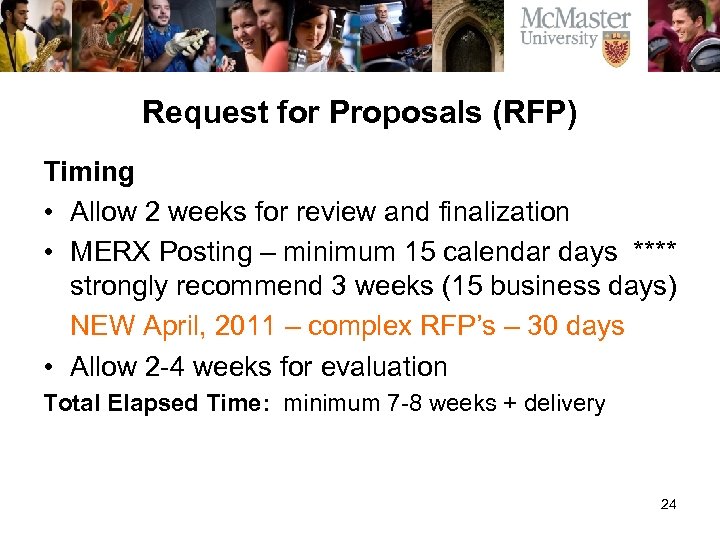 McMaster University

Request for Proposals (RFP)

Timing

• Allow 2 weeks for review and finalization

• MERX Posting – minimum 15 calendar days **** strongly recommend 3 weeks (15 business days)

NEW April, 2011 – complex RFP's – 30 days

• Allow 2-4 weeks for evaluation

Total Elapsed Time: minimum 7-8 weeks + delivery

24